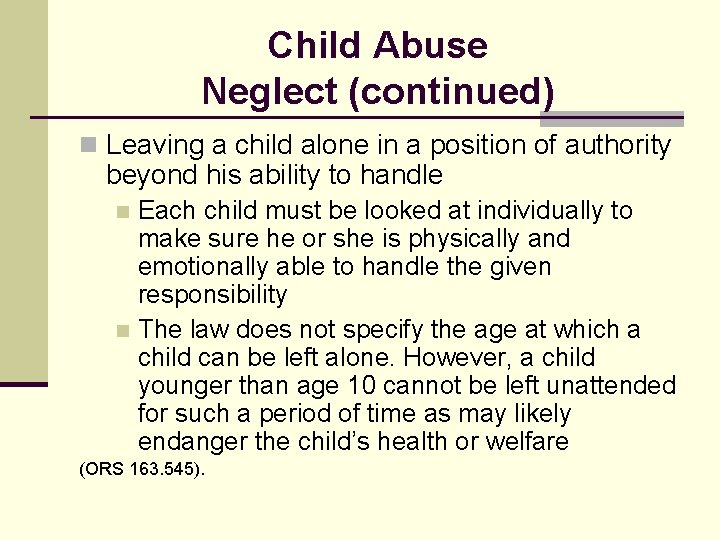 Child Abuse
Neglect (continued)

Leaving a child alone in a position of authority beyond his ability to handle

Each child must be looked at individually to make sure he or she is physically and emotionally able to handle the given responsibility

The law does not specify the age at which a child can be left alone. However, a child younger than age 10 cannot be left unattended for such a period of time as may likely endanger the child's health or welfare

(ORS 163.545).